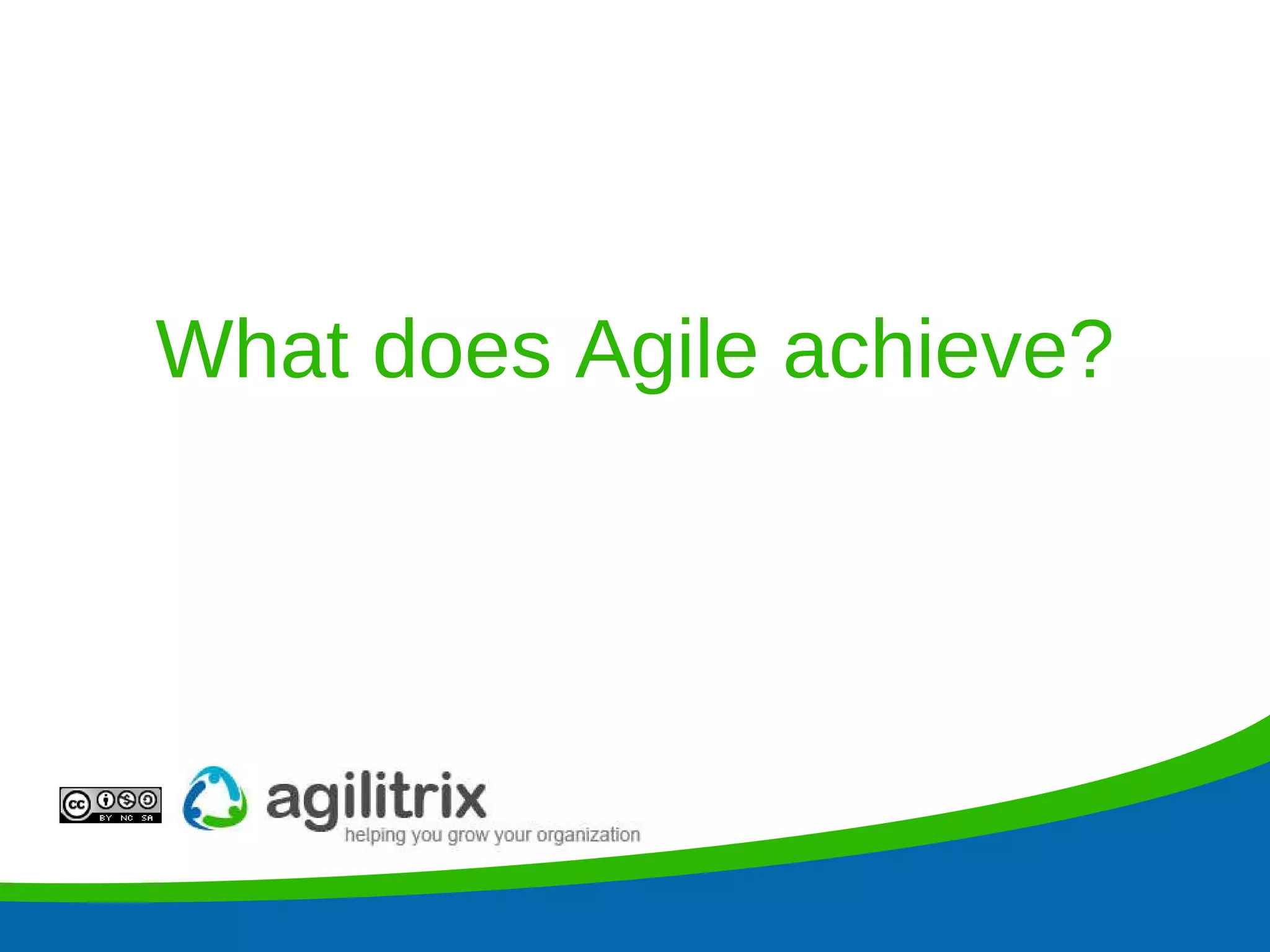 What does Agile achieve?

cc BY NC SA

agilitrix
helping you grow your organization